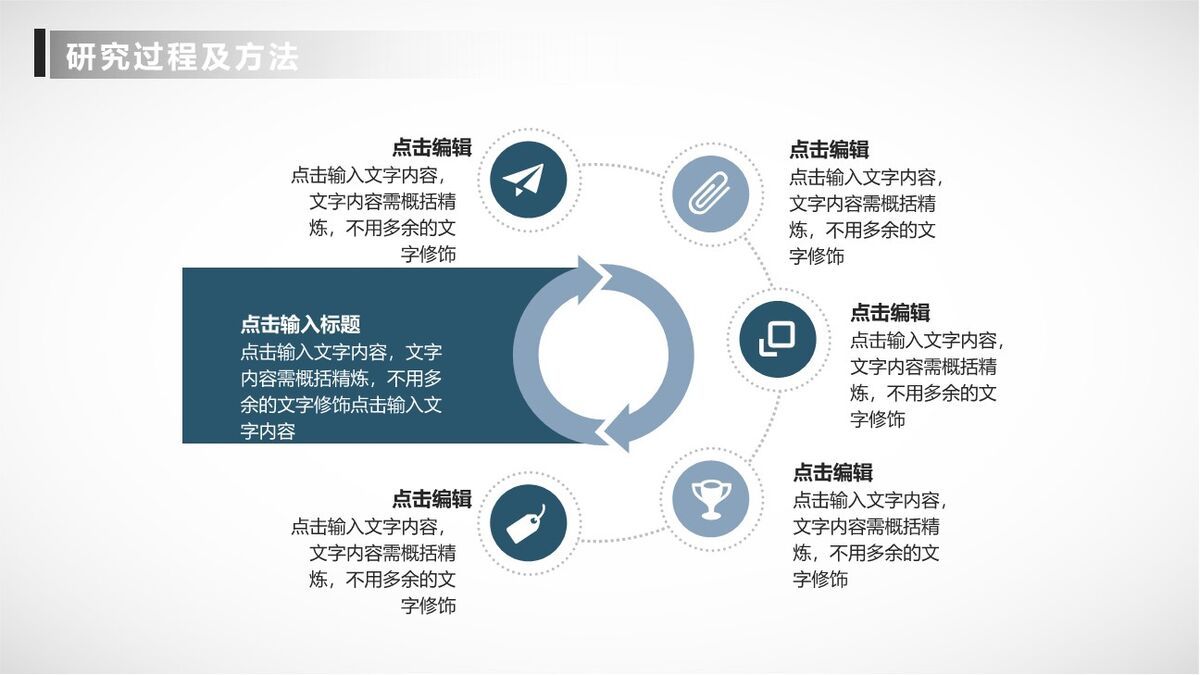 研究过程及方法

点击编辑
点击输入文字内容，文字内容需概括精炼，不用多余的文字修饰

点击编辑
点击输入文字内容，文字内容需概括精炼，不用多余的文字修饰

点击输入标题
点击输入文字内容，文字内容需概括精炼，不用多余的文字修饰点击输入文字内容

点击编辑
点击输入文字内容，文字内容需概括精炼，不用多余的文字修饰

点击编辑
点击输入文字内容，文字内容需概括精炼，不用多余的文字修饰

点击编辑
点击输入文字内容，文字内容需概括精炼，不用多余的文字修饰